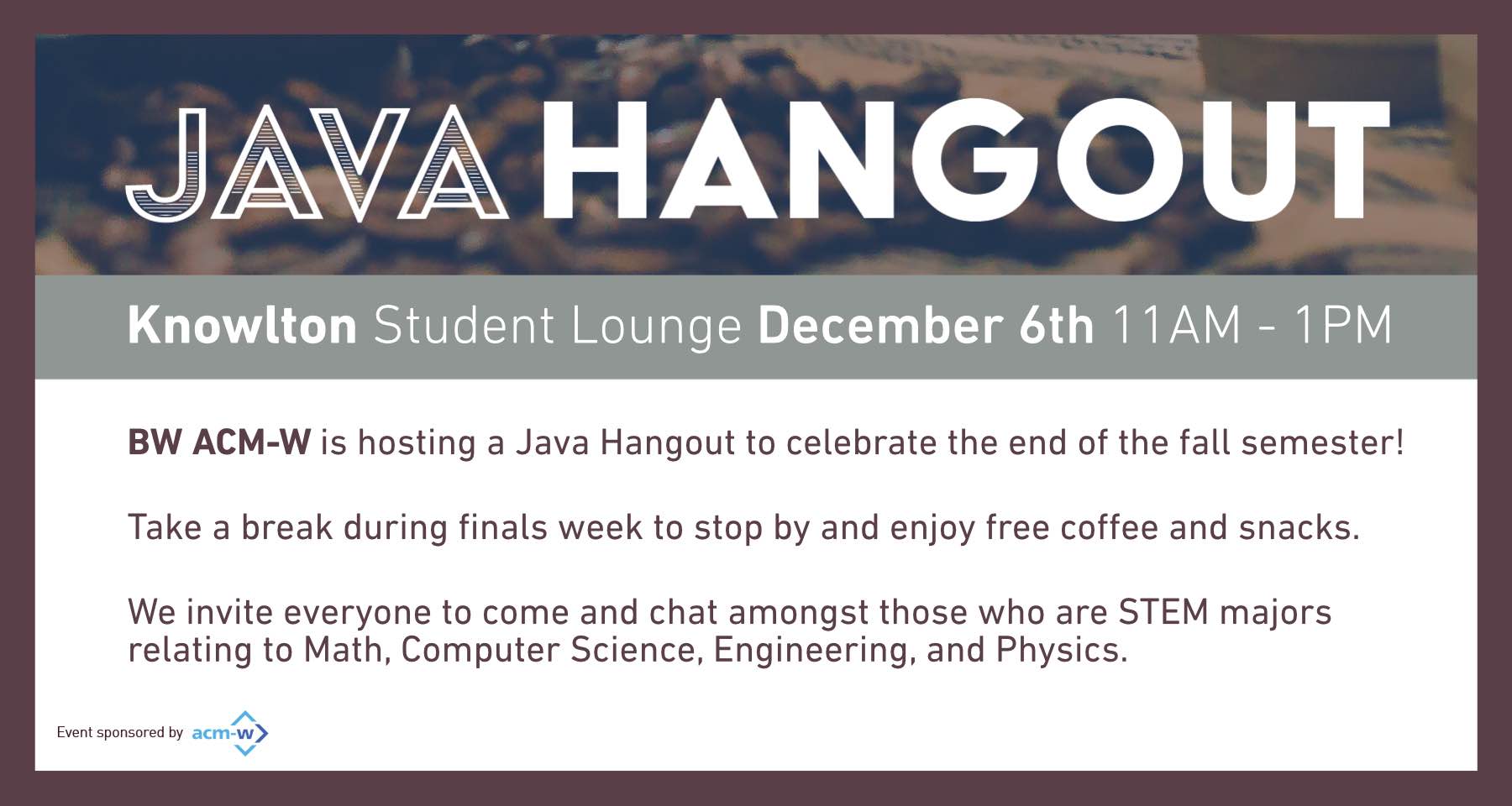 JAVA HANGOUT

Knowlton Student Lounge December 6th 11AM - 1PM

BW ACM-W is hosting a Java Hangout to celebrate the end of the fall semester!

Take a break during finals week to stop by and enjoy free coffee and snacks.

We invite everyone to come and chat amongst those who are STEM majors relating to Math, Computer Science, Engineering, and Physics.

Event sponsored by acm-w